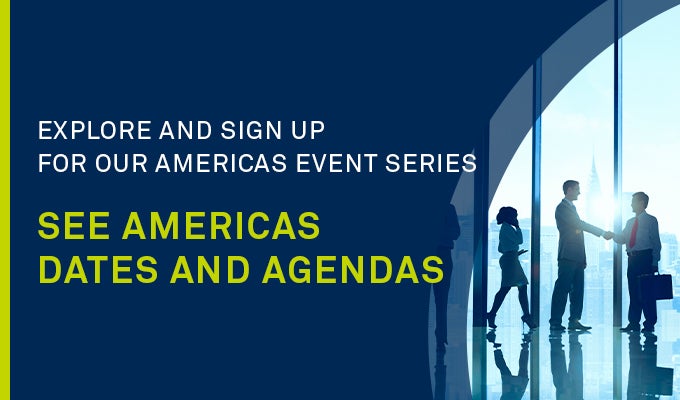 EXPLORE AND SIGN UP
FOR OUR AMERICAS EVENT SERIES

SEE AMERICAS
DATES AND AGENDAS